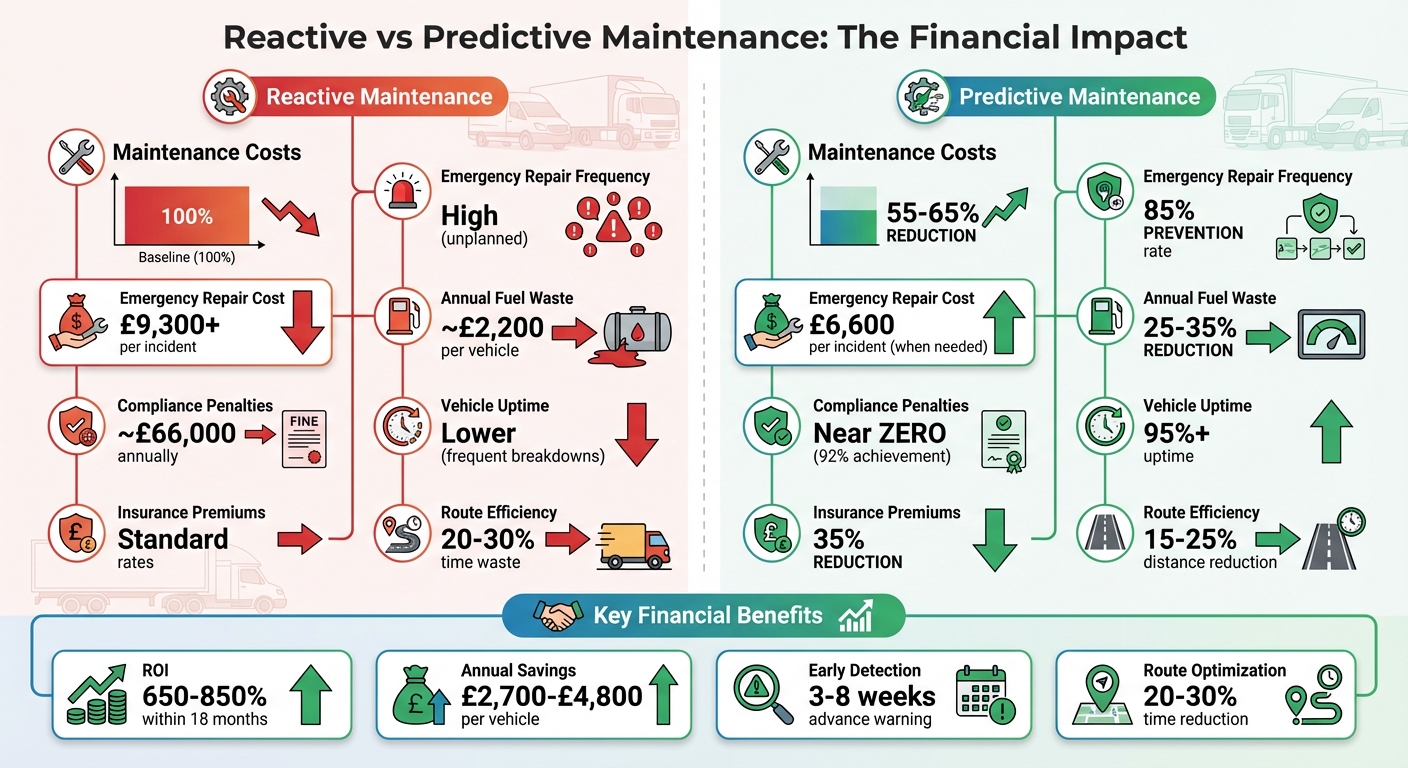 Reactive vs Predictive Maintenance: The Financial Impact

Reactive Maintenance

Maintenance Costs
100%
Baseline (100%)

Emergency Repair Cost
£9,300+
per incident

Compliance Penalties
~£66,000
annually
FINE

Insurance Premiums
Standard
rates

Emergency Repair Frequency
High
(unplanned)

Annual Fuel Waste
~£2,200
per vehicle

Vehicle Uptime
Lower
(frequent breakdowns)

Route Efficiency
20-30%
time waste

Predictive Maintenance

Maintenance Costs
55-65%
REDUCTION

Emergency Repair Cost
£6,600
per incident (when needed)

Compliance Penalties
Near ZERO
(92% achievement)

Insurance Premiums
35%
REDUCTION

Emergency Repair Frequency
85%
PREVENTION
rate

Annual Fuel Waste
25-35%
REDUCTION

Vehicle Uptime
95%+
uptime

Route Efficiency
15-25%
distance reduction

Key Financial Benefits

ROI
650-850%
within 18 months

Annual Savings
£2,700-£4,800
per vehicle

Early Detection
3-8 weeks
advance warning

Route Optimization
20-30%
time reduction